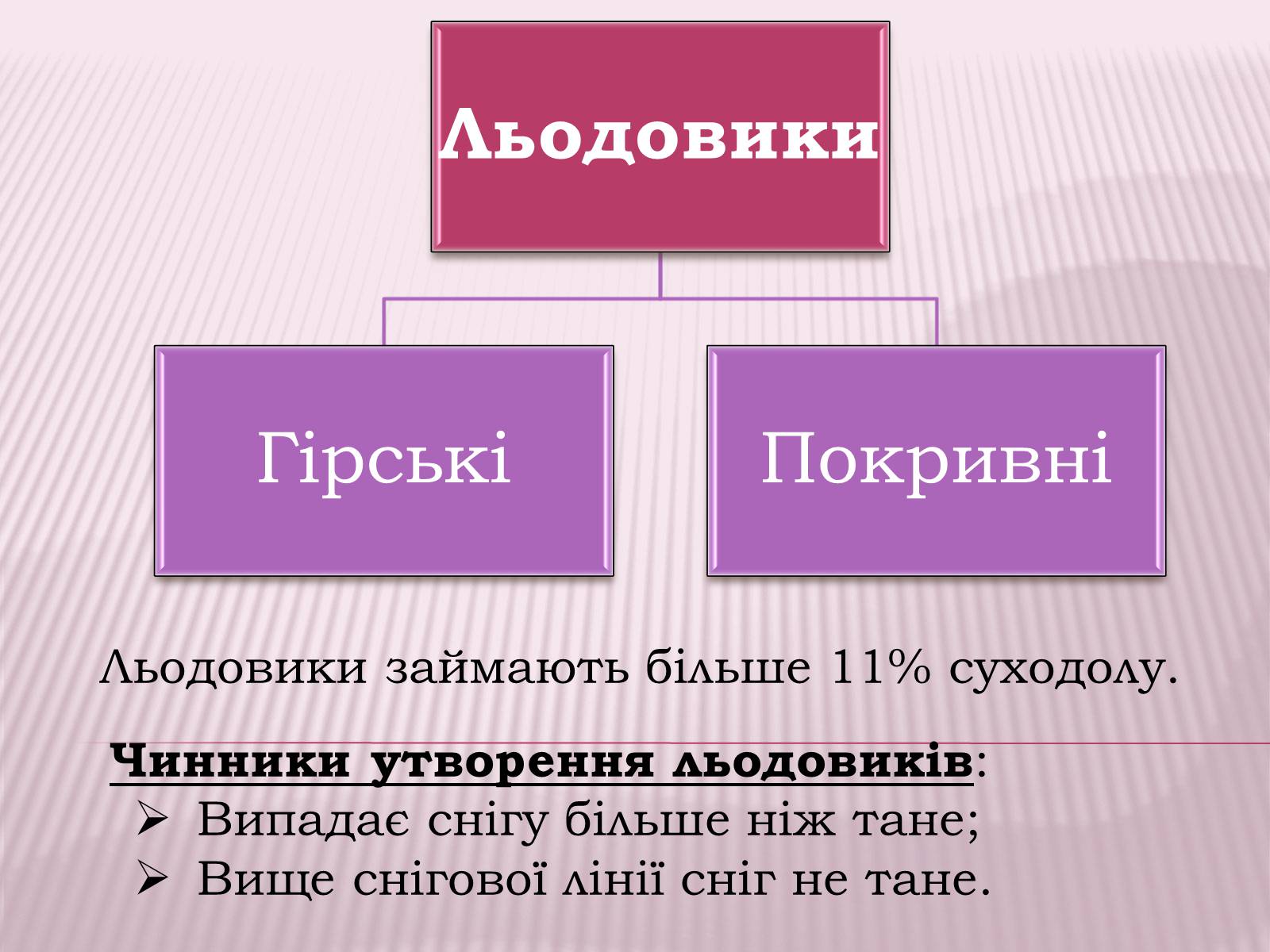 Льодовики

Гірські

Покривні

Льодовики займають більше 11% суходолу.

Чинники утворення льодовиків:
➢ Випадає снігу більше ніж тане;
➢ Вище снігової лінії сніг не тане.